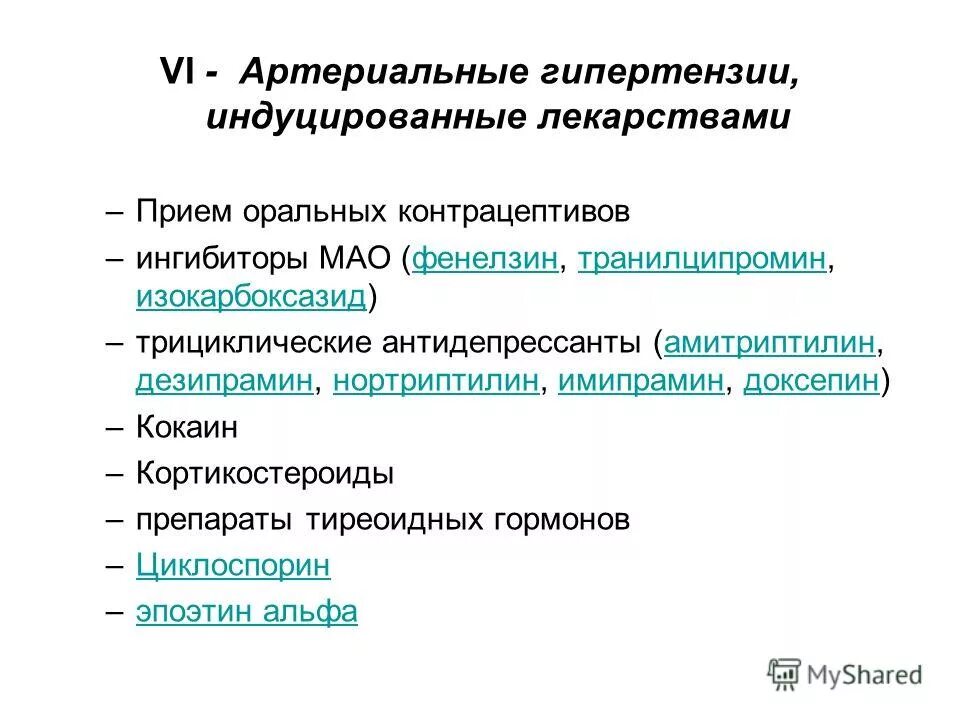 VI - Артериальные гипертензии, индуцированные лекарствами

– Прием оральных контрацептивов

– ингибиторы МАО (фенелзин, транилципромин, изокарбоксазид)

– трициклические антидепрессанты (амитриптилин, дезипрамин, нортриптилин, имипрамин, доксепин)

– Кокаин

– Кортикостероиды

– препараты тиреоидных гормонов

– Циклоспорин

– эпоэтин альфа

MyShared